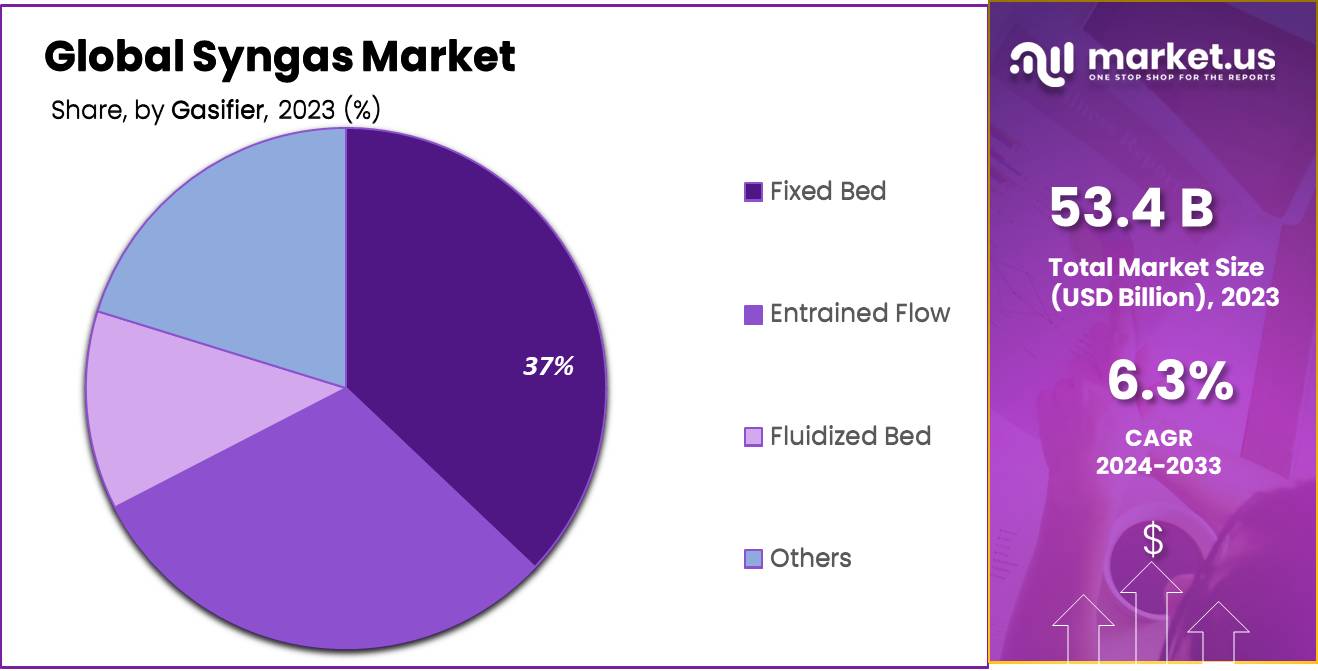 Global Syngas Market

Share, by Gasifier, 2023 (%)

37%

Fixed Bed

Entrained Flow

Fluidized Bed

Others

market.us
ONE STOP SHOP FOR THE REPORTS

53.4 B

Total Market Size (USD Billion), 2023

6.3%

CAGR 2024-2033

$